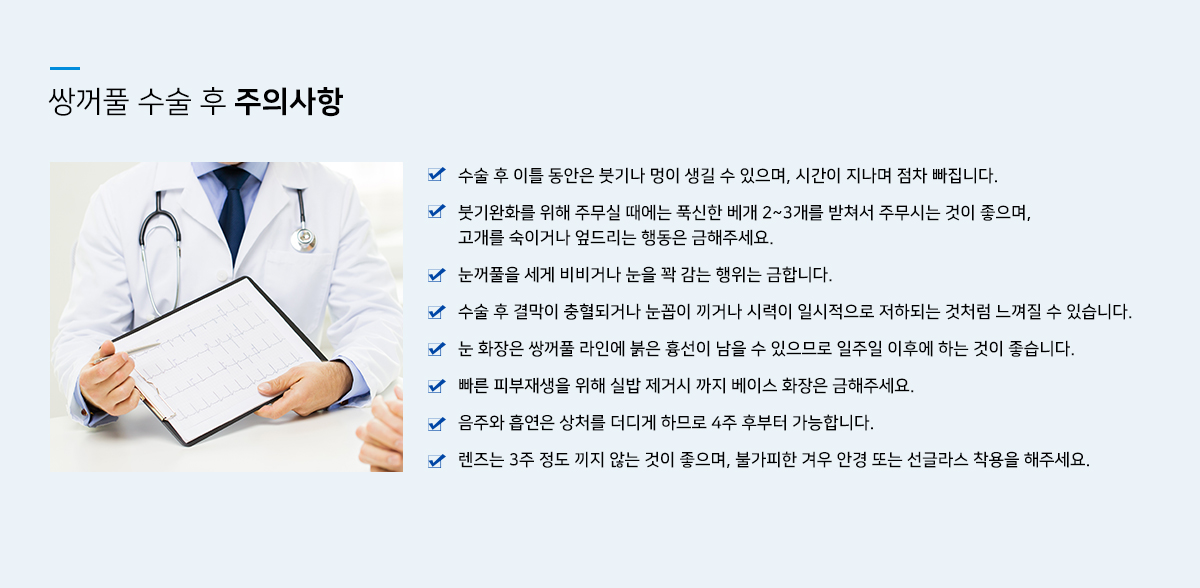 쌍꺼풀 수술 후 주의사항

수술 후 이틀 동안은 붓기나 멍이 생길 수 있으며, 시간이 지나며 점차 빠집니다.

붓기완화를 위해 주무실 때에는 푹신한 베개 2~3개를 받쳐서 주무시는 것이 좋으며, 고개를 숙이거나 엎드리는 행동은 금해주세요.

눈꺼풀을 세게 비비거나 눈을 꽉 감는 행위는 금합니다.

수술 후 결막이 충혈되거나 눈꼽이 끼거나 시력이 일시적으로 저하되는 것처럼 느껴질 수 있습니다.

눈 화장은 쌍꺼풀 라인에 붉은 흉선이 남을 수 있으므로 일주일 이후에 하는 것이 좋습니다.

빠른 피부재생을 위해 실밥 제거시 까지 베이스 화장은 금해주세요.

음주와 흡연은 상처를 더디게 하므로 4주 후부터 가능합니다.

렌즈는 3주 정도 끼지 않는 것이 좋으며, 불가피한 겨우 안경 또는 선글라스 착용을 해주세요.